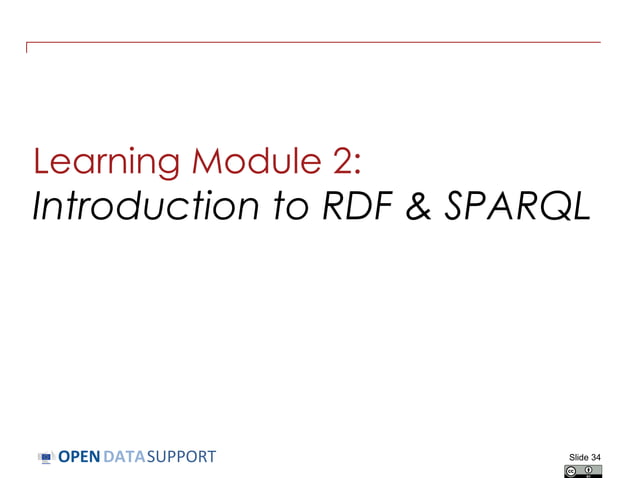 Learning Module 2:
Introduction to RDF & SPARQL

OPEN DATA SUPPORT

Slide 34